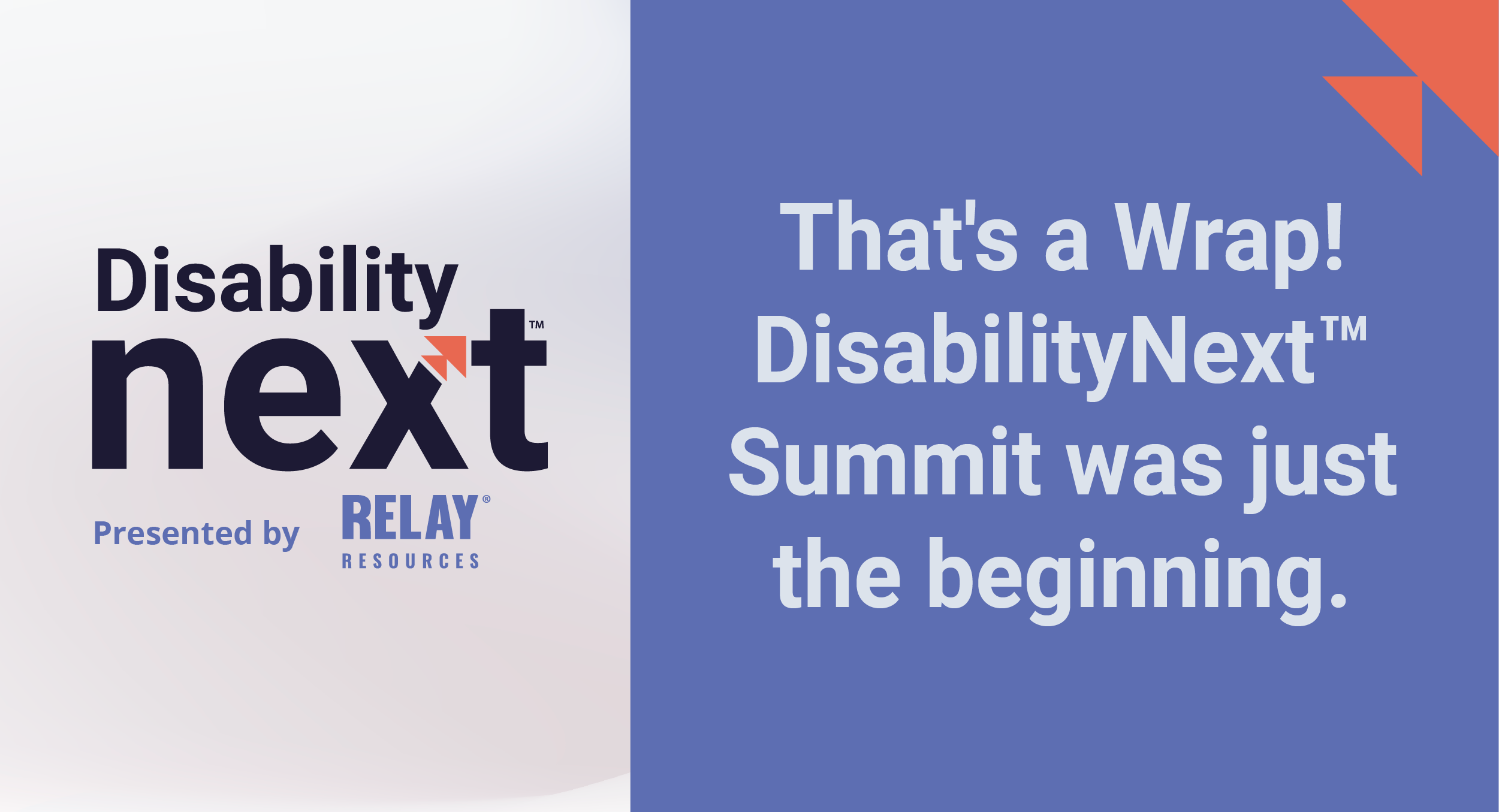 Disability next™

Presented by RELAY® RESOURCES

That's a Wrap! DisabilityNext™ Summit was just the beginning.